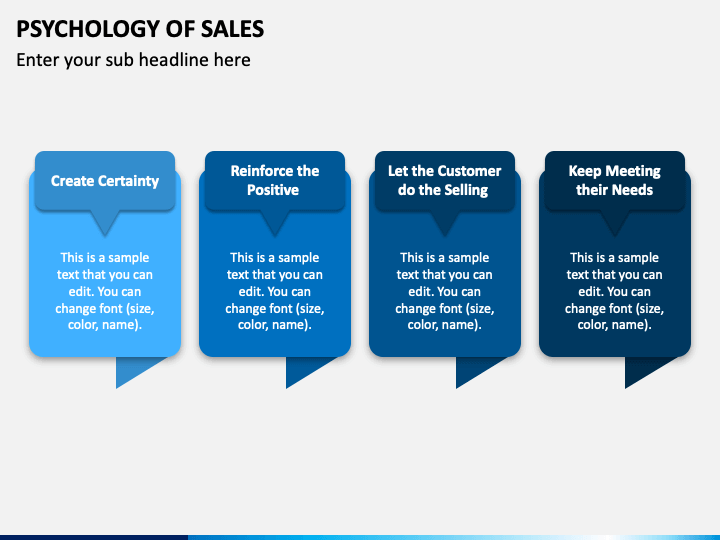 PSYCHOLOGY OF SALES

Enter your sub headline here

Create Certainty

This is a sample text that you can edit. You can change font (size, color, name).

Reinforce the Positive

This is a sample text that you can edit. You can change font (size, color, name).

Let the Customer do the Selling

This is a sample text that you can edit. You can change font (size, color, name).

Keep Meeting their Needs

This is a sample text that you can edit. You can change font (size, color, name).